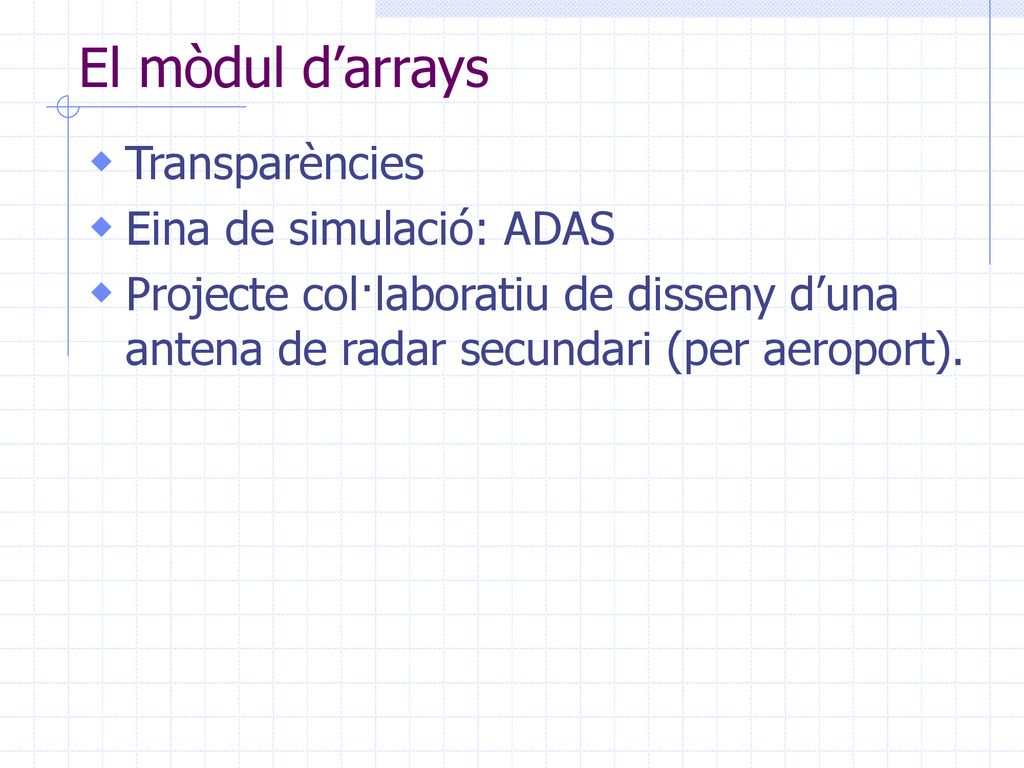 El mòdul d’arrays

Transparències

Eina de simulació: ADAS

Projecte col·laboratiu de disseny d’una antena de radar secundari (per aeroport).